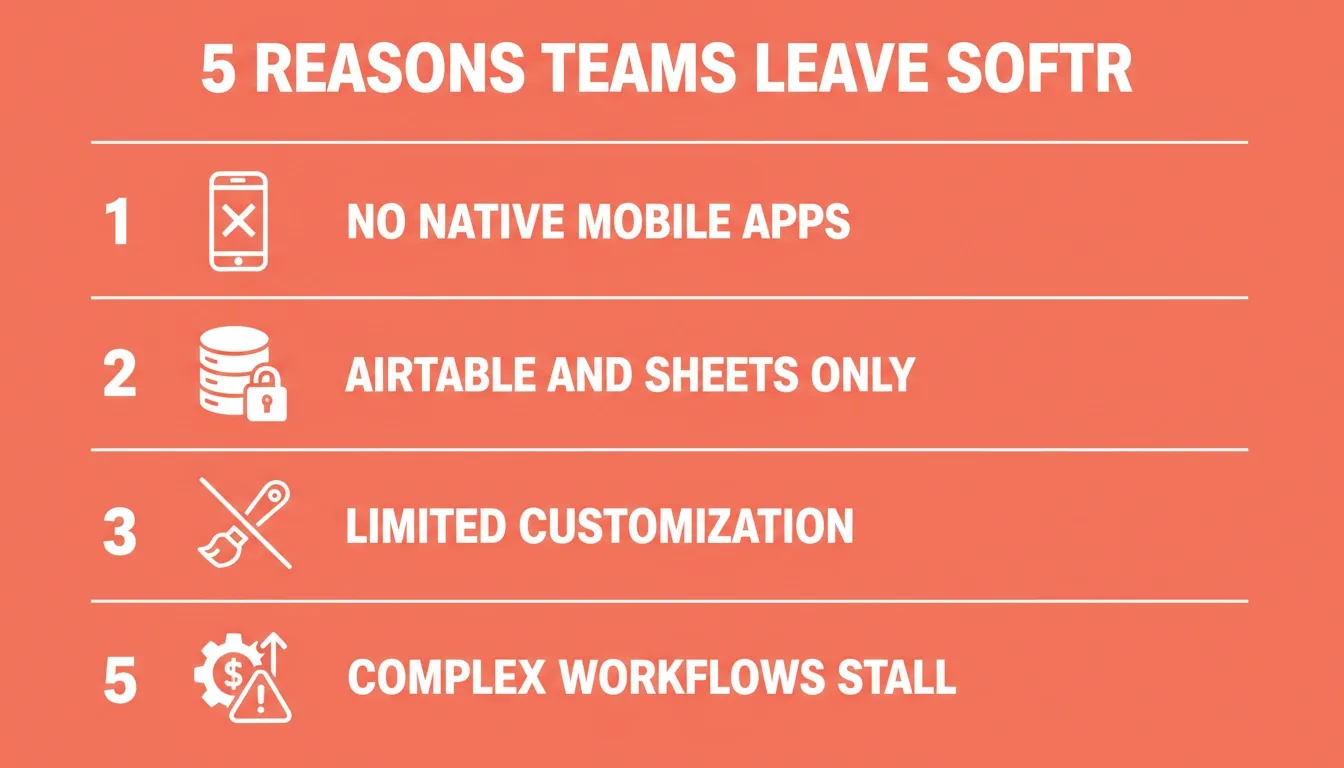 5 REASONS TEAMS LEAVE SOFTR

1 NO NATIVE MOBILE APPS

2 AIRTABLE AND SHEETS ONLY

3 LIMITED CUSTOMIZATION

5 COMPLEX WORKFLOWS STALL